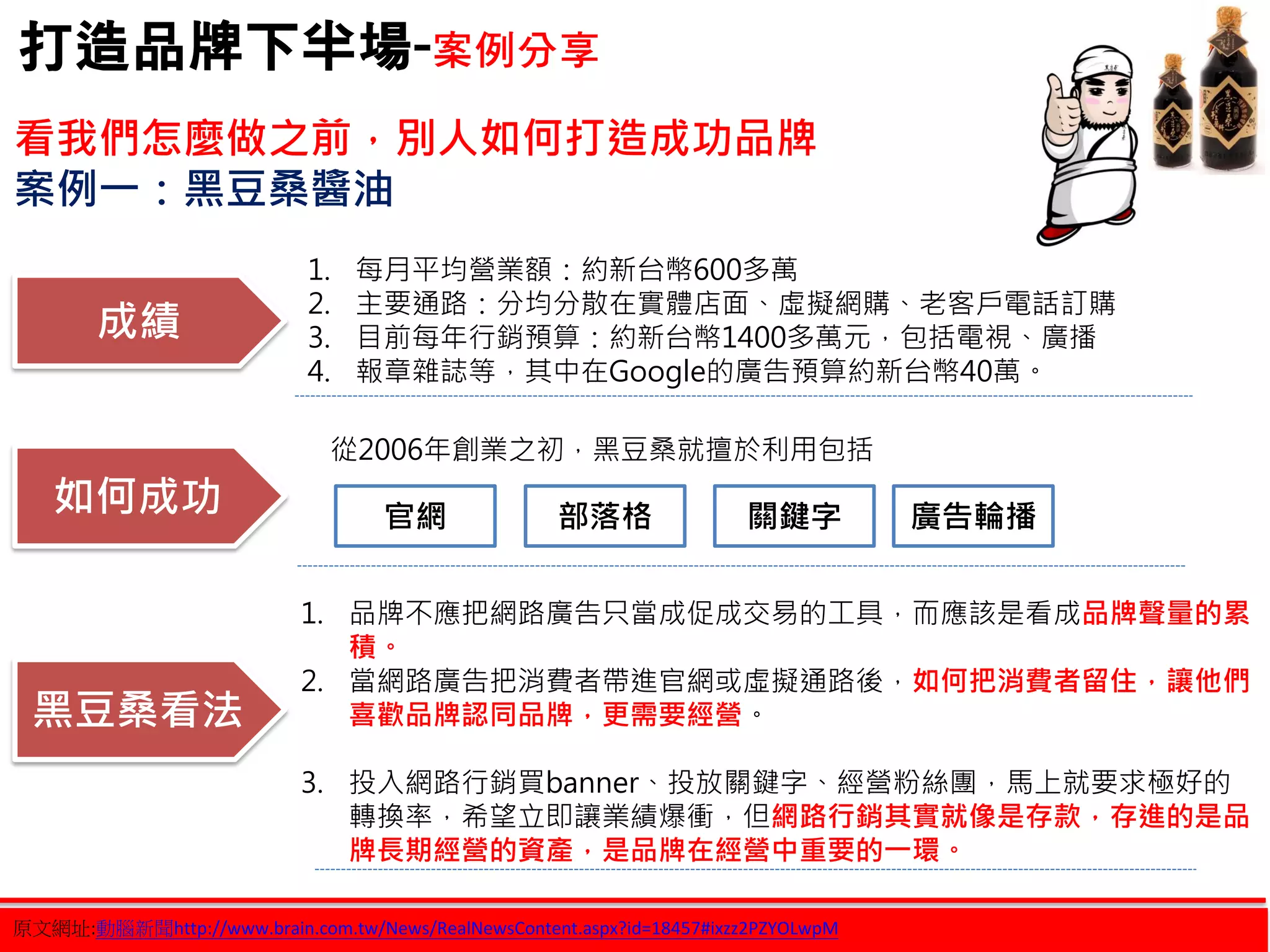 打造品牌下半場-案例分享

看我們怎麼做之前，別人如何打造成功品牌
案例一：黑豆桑醬油

成績

1. 每月平均營業額：約新台幣600多萬
2. 主要通路：分均分散在實體店面、虛擬網購、老客戶電話訂購
3. 目前每年行銷預算：約新台幣1400多萬元，包括電視、廣播
4. 報章雜誌等，其中在Google的廣告預算約新台幣40萬。

如何成功

從2006年創業之初，黑豆桑就擅於利用包括

官網

部落格

關鍵字

廣告輪播

黑豆桑看法

1. 品牌不應把網路廣告只當成促成交易的工具，而應該是看成品牌聲量的累積。
2. 當網路廣告把消費者帶進官網或虛擬通路後，如何把消費者留住，讓他們喜歡品牌認同品牌，更需要經營。
3. 投入網路行銷買banner、投放關鍵字、經營粉絲團，馬上就要求極好的轉換率，希望立即讓業績爆衝，但網路行銷其實就像是存款，存進的是品牌長期經營的資產，是品牌在經營中重要的一環。

原文網址:動腦新聞http://www.brain.com.tw/News/RealNewsContent.aspx?id=18457#ixzz2PZYOLwpM